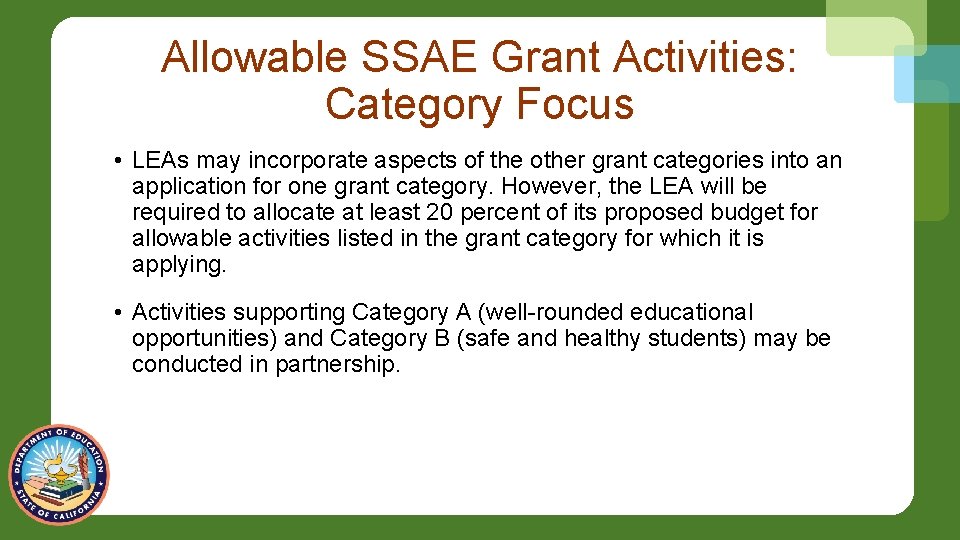 Allowable SSAE Grant Activities: Category Focus

• LEAs may incorporate aspects of the other grant categories into an application for one grant category. However, the LEA will be required to allocate at least 20 percent of its proposed budget for allowable activities listed in the grant category for which it is applying.

• Activities supporting Category A (well-rounded educational opportunities) and Category B (safe and healthy students) may be conducted in partnership.

DEPARTMENT OF EDUCATION
STATE OF CALIFORNIA